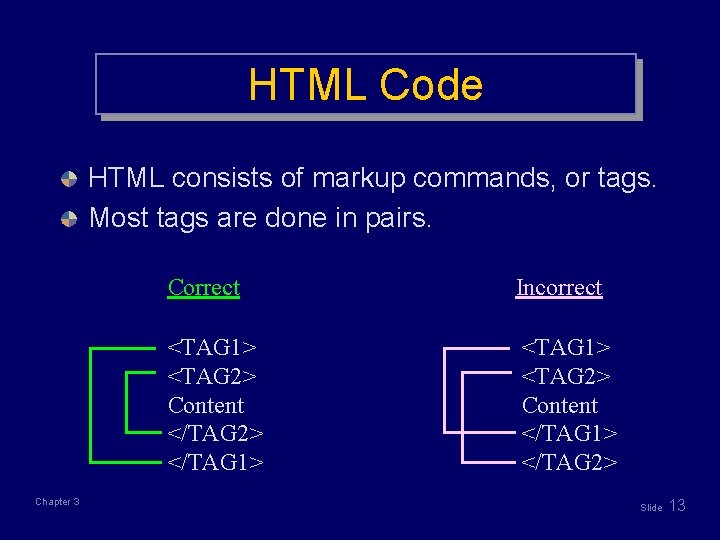 HTML Code

HTML consists of markup commands, or tags.

Most tags are done in pairs.

Correct

<TAG1>
<TAG2>
Content
</TAG2>
</TAG1>

Incorrect

<TAG1>
<TAG2>
Content
</TAG1>
</TAG2>

Chapter 3

Slide 13